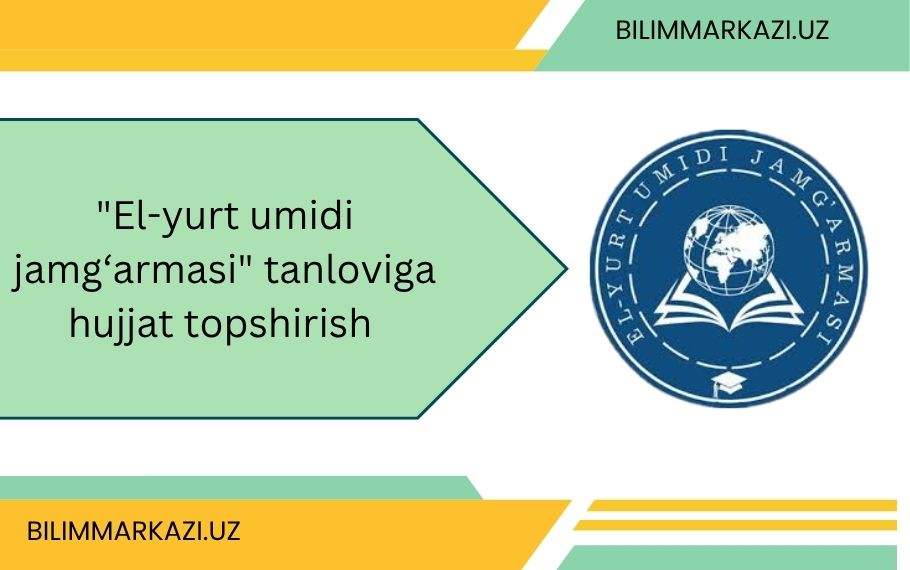 BILIMMARKAZI.UZ

"El-yurt umidi jamg‘armasi" tanloviga hujjat topshirish

EL-YURT UMIDI JAMG'ARMASI

BILIMMARKAZI.UZ